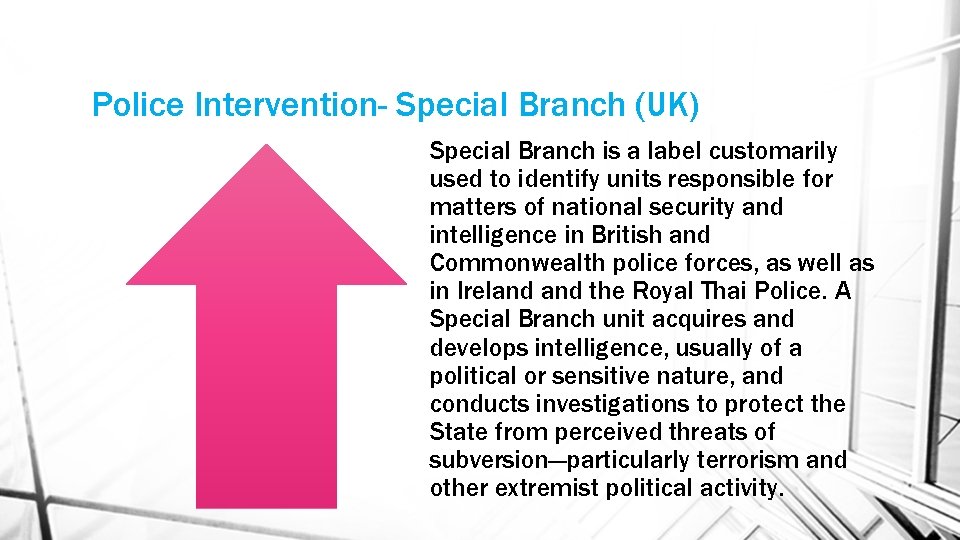 Police Intervention- Special Branch (UK)

Special Branch is a label customarily used to identify units responsible for matters of national security and intelligence in British and Commonwealth police forces, as well as in Ireland and the Royal Thai Police. A Special Branch unit acquires and develops intelligence, usually of a political or sensitive nature, and conducts investigations to protect the State from perceived threats of subversion—particularly terrorism and other extremist political activity.